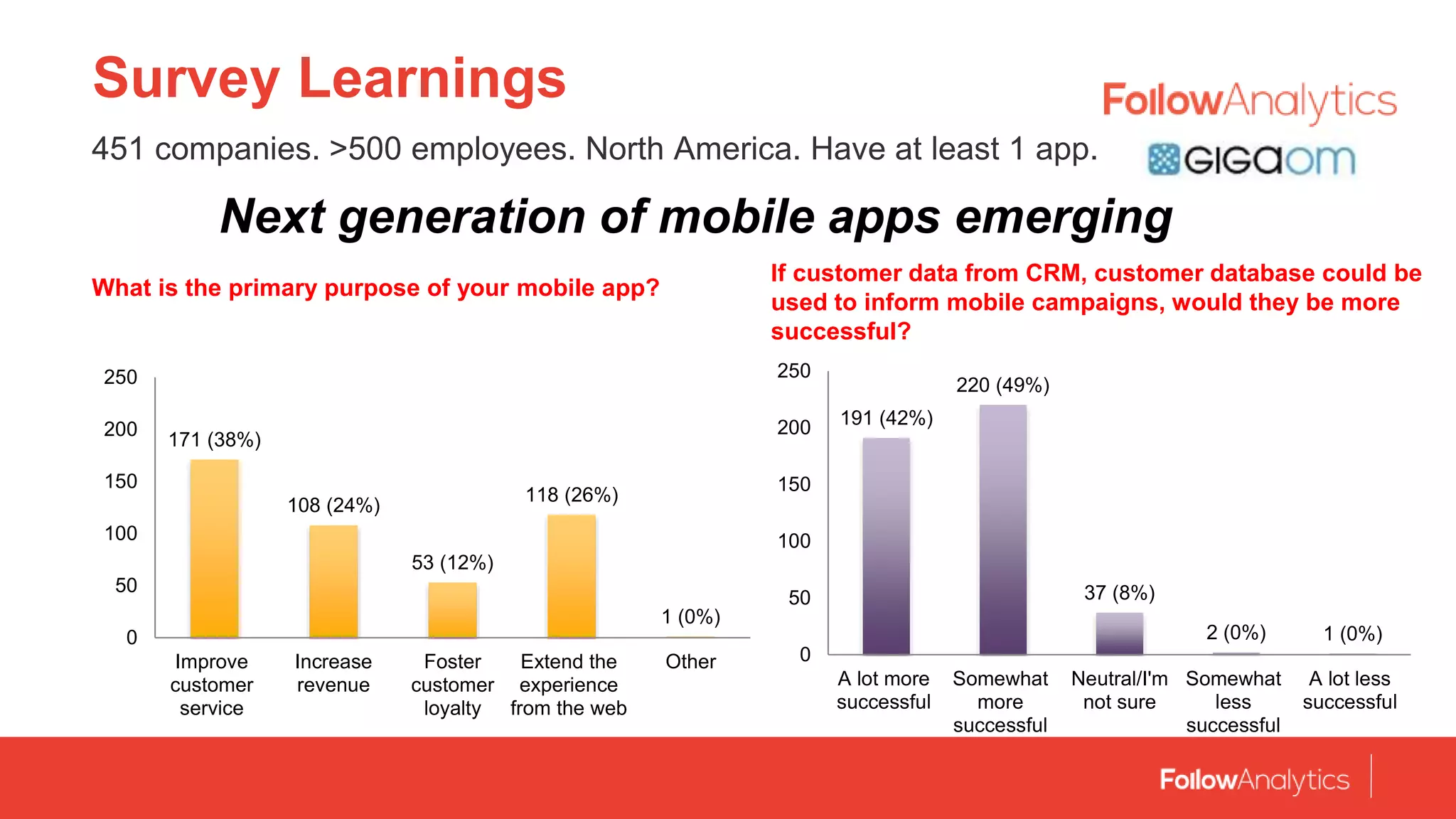 Survey Learnings

FollowAnalytics

451 companies. >500 employees. North America. Have at least 1 app.

GIGAOM

Next generation of mobile apps emerging

What is the primary purpose of your mobile app?

250
200
150
100
50
0

171 (38%)
108 (24%)
53 (12%)
118 (26%)
1 (0%)

Improve customer service
Increase revenue
Foster customer loyalty
Extend the experience from the web
Other

If customer data from CRM, customer database could be used to inform mobile campaigns, would they be more successful?

250
200
150
100
50
0

191 (42%)
220 (49%)
37 (8%)
2 (0%)
1 (0%)

A lot more successful
Somewhat more successful
Neutral/I'm not sure
Somewhat less successful
A lot less successful

FollowAnalytics